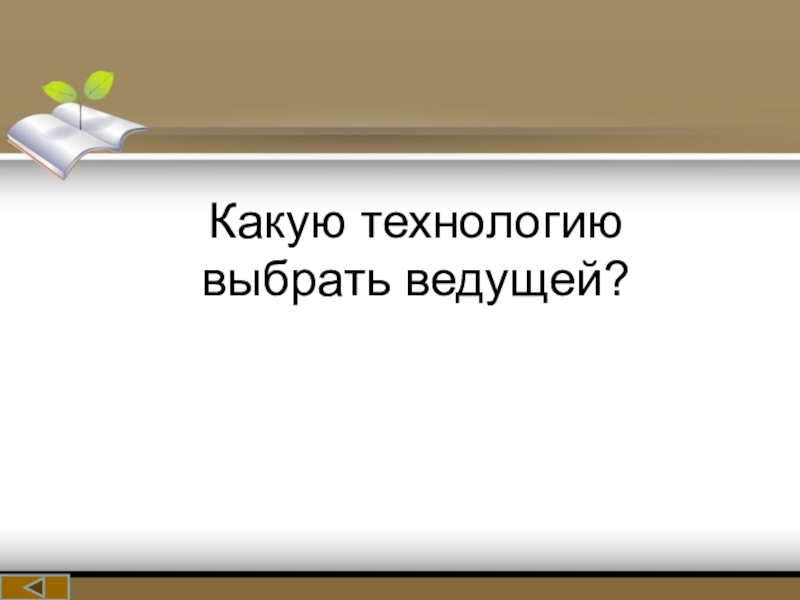 Какую технологию выбрать ведущей?